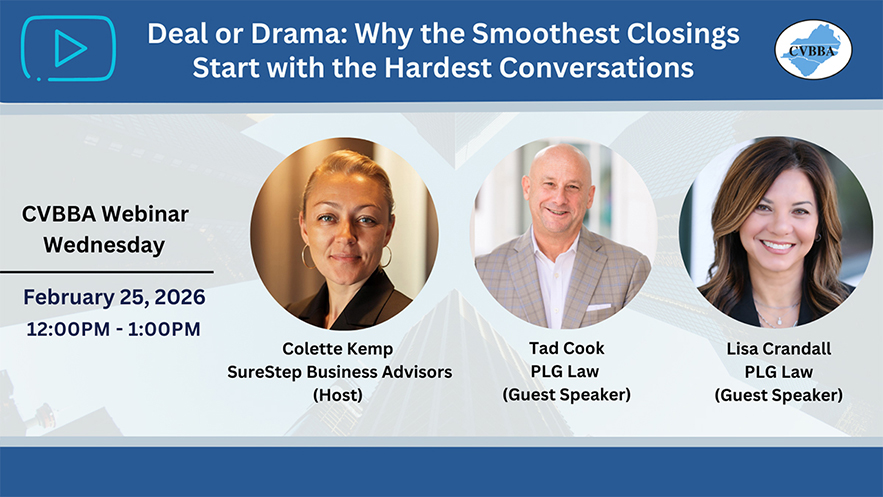 Deal or Drama: Why the Smoothest Closings Start with the Hardest Conversations

CVBBA

CVBBA Webinar Wednesday

February 25, 2026
12:00PM - 1:00PM

Colette Kemp
SureStep Business Advisors
(Host)

Tad Cook
PLG Law
(Guest Speaker)

Lisa Crandall
PLG Law
(Guest Speaker)